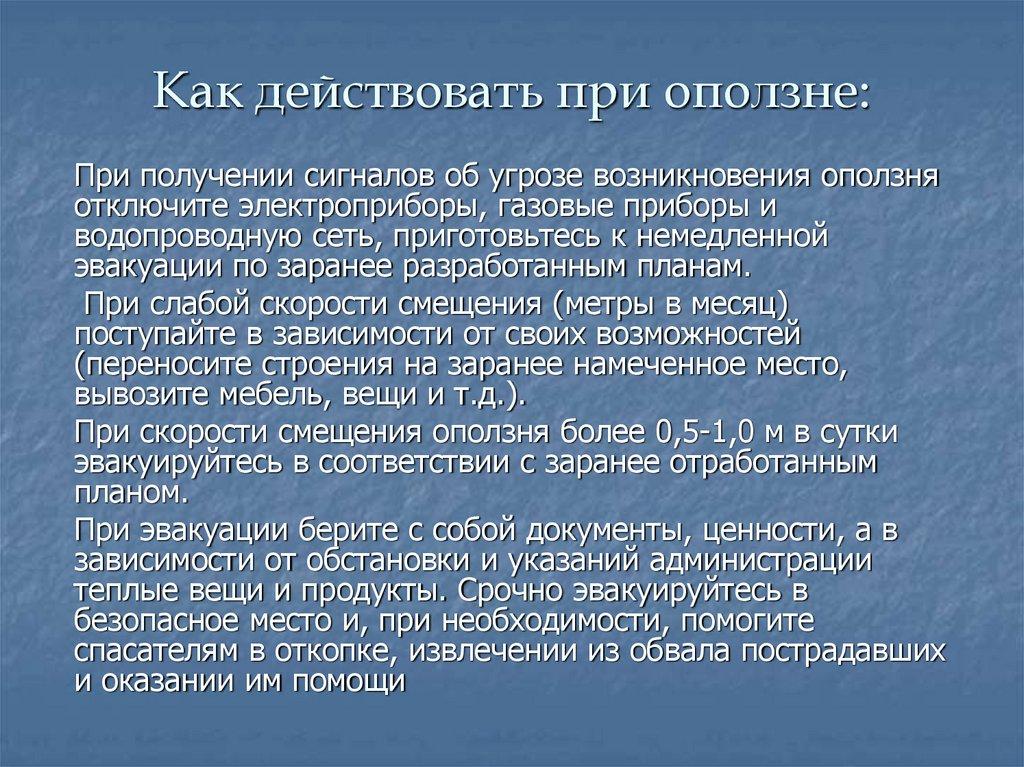 Как действовать при оползне:

При получении сигналов об угрозе возникновения оползня отключите электроприборы, газовые приборы и водопроводную сеть, приготовьтесь к немедленной эвакуации по заранее разработанным планам.

При слабой скорости смещения (метры в месяц) поступайте в зависимости от своих возможностей (переносите строения на заранее намеченное место, вывозите мебель, вещи и т.д.).

При скорости смещения оползня более 0,5-1,0 м в сутки эвакуируйтесь в соответствии с заранее отработанным планом.

При эвакуации берите с собой документы, ценности, а в зависимости от обстановки и указаний администрации теплые вещи и продукты. Срочно эвакуируйтесь в безопасное место и, при необходимости, помогите спасателям в откопке, извлечении из обвала пострадавших и оказании им помощи